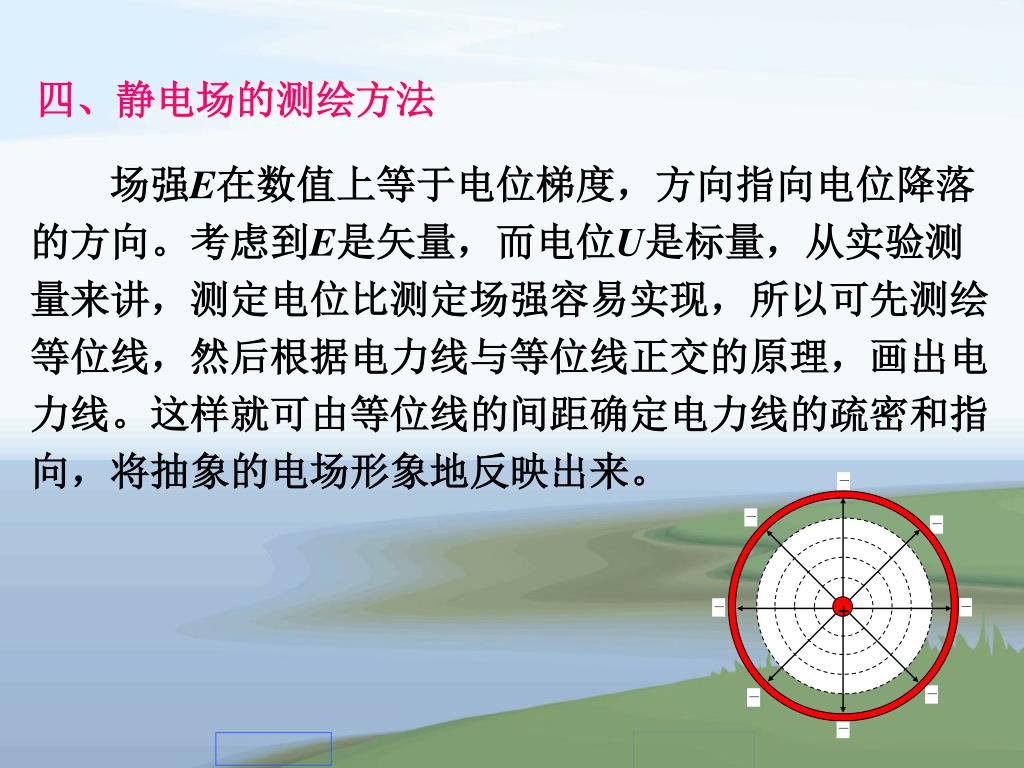 四、静电场的测绘方法

场强$E$在数值上等于电位梯度，方向指向电位降落的方向。考虑到$E$是矢量，而电位$U$是标量，从实验测量来讲，测定电位比测定场强容易实现，所以可先测绘等位线，然后根据电力线与等位线正交的原理，画出电力线。这样就可由等位线的间距确定电力线的疏密和指向，将抽象的电场形象地反映出来。

−
−
−
−
−
−
−
−
+